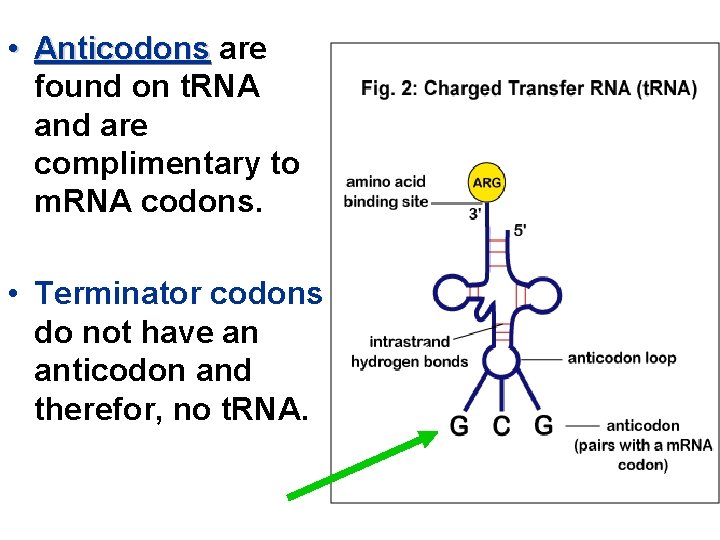 • Anticodons are found on tRNA and are complimentary to mRNA codons.

• Terminator codons do not have an anticodon and therefor, no tRNA.

Fig. 2: Charged Transfer RNA (tRNA)

amino acid binding site

ARG

3'

5'

intrastrand hydrogen bonds

anticodon loop

G C G

anticodon (pairs with a mRNA codon)